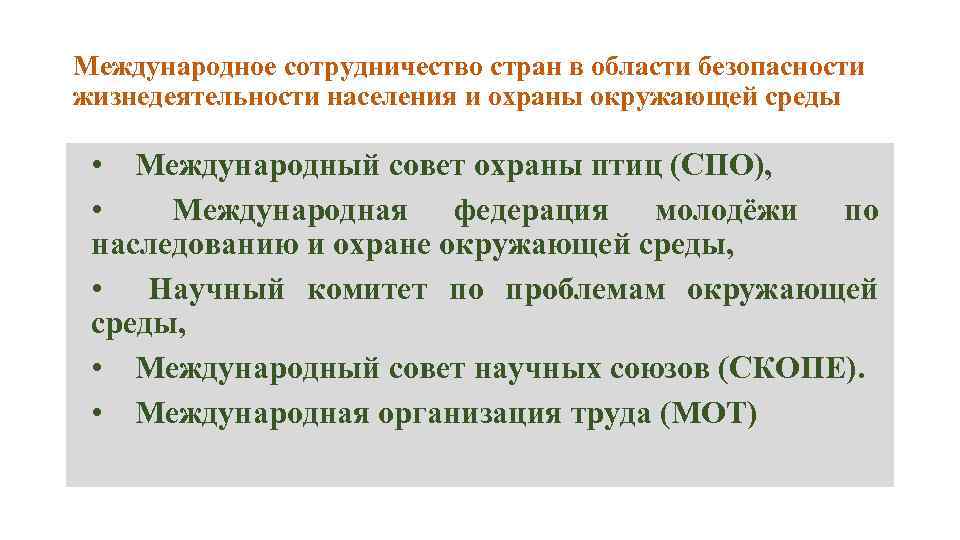 Международное сотрудничество стран в области безопасности жизнедеятельности населения и охраны окружающей среды

• Международный совет охраны птиц (СПО),
• Международная федерация молодёжи по наследованию и охране окружающей среды,
• Научный комитет по проблемам окружающей среды,
• Международный совет научных союзов (СКОПЕ).
• Международная организация труда (МОТ)